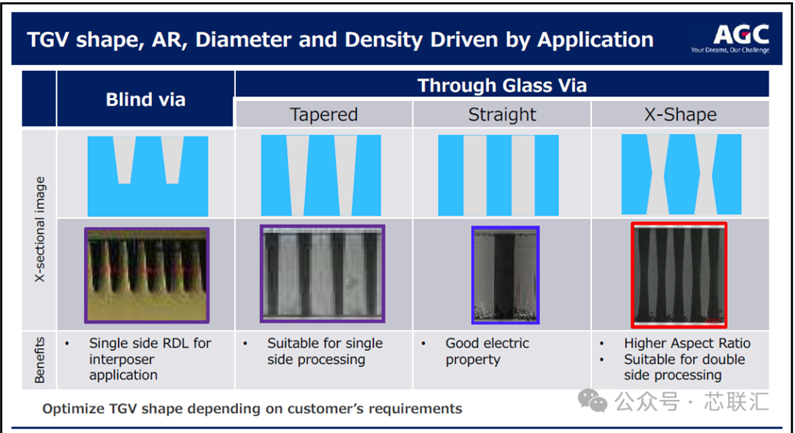 TGV shape, AR, Diameter and Density Driven by Application

AGC
Your Dreams, Our Challenge

| | Blind via | Through Glass Via | | |
|---|---|---|---|---|
| | | Tapered | Straight | X-Shape |
| X-sectional image | | | | |
| Benefits | • Single side RDL for interposer application | • Suitable for single side processing | • Good electric property | • Higher Aspect Ratio • Suitable for double side processing |

Optimize TGV shape depending on customer's requirements

公众号 · 芯联汇